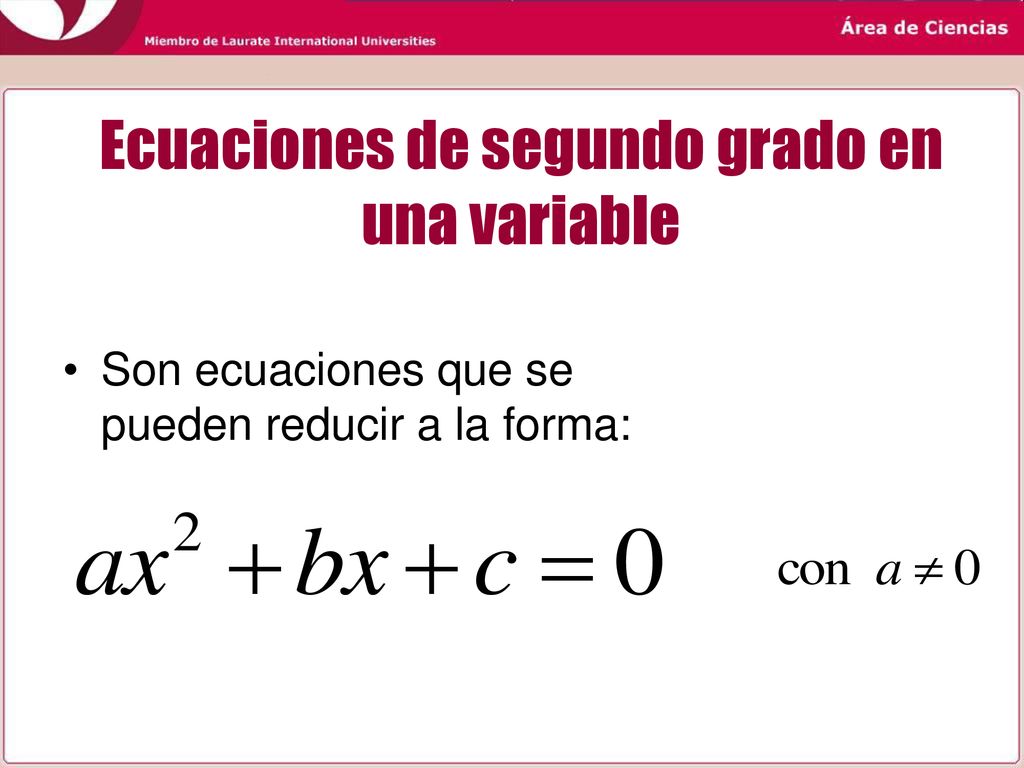 Miembro de Laurate International Universities

Área de Ciencias

Ecuaciones de segundo grado en una variable

• Son ecuaciones que se pueden reducir a la forma:

$ax^2 + bx + c = 0$

con $a \neq 0$